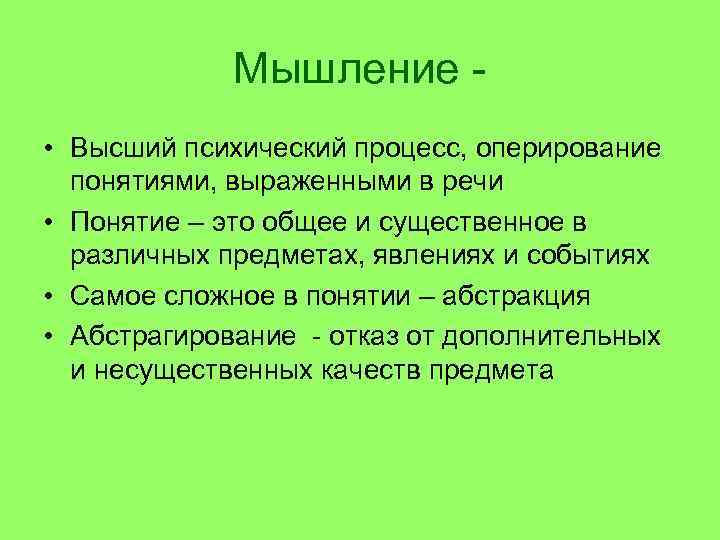 Мышление -

• Высший психический процесс, оперирование понятиями, выраженными в речи

• Понятие – это общее и существенное в различных предметах, явлениях и событиях

• Самое сложное в понятии – абстракция

• Абстрагирование - отказ от дополнительных и несущественных качеств предмета